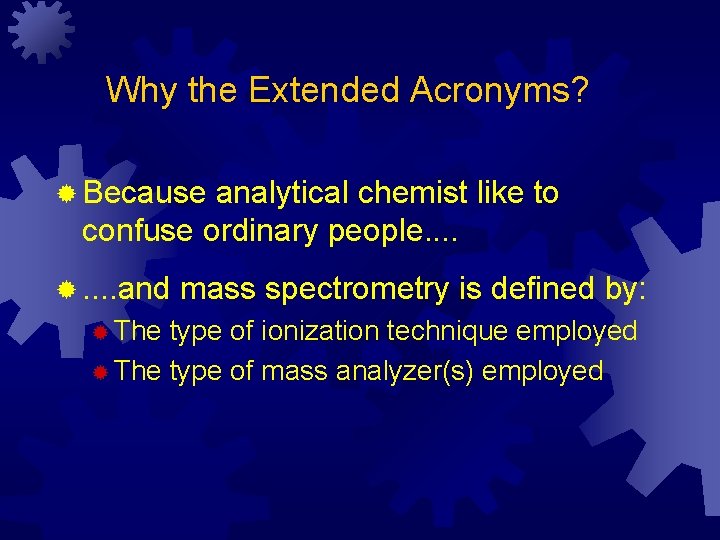 Why the Extended Acronyms?

Because analytical chemist like to confuse ordinary people....

....and mass spectrometry is defined by:

The type of ionization technique employed

The type of mass analyzer(s) employed